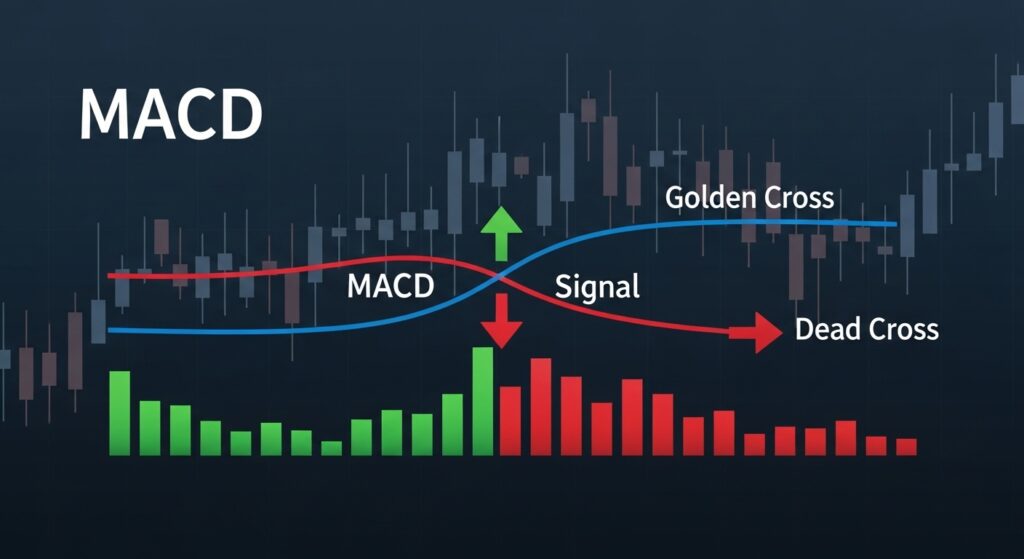 MACD

Golden Cross

MACD

Signal

Dead Cross